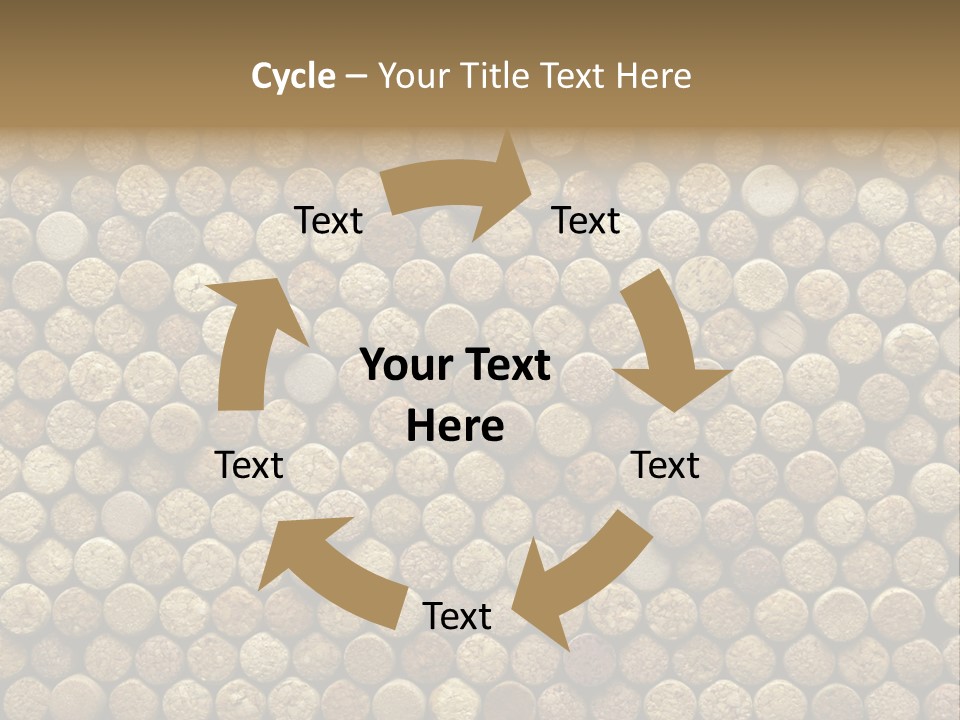 Cycle – Your Title Text Here

Text

Text

Your Text Here

Text

Text

Text